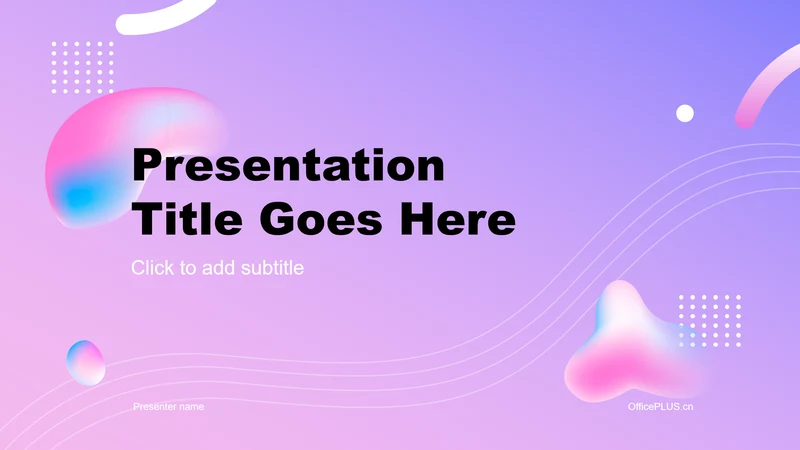 Presentation Title Goes Here

Click to add subtitle

Presenter name

OfficePLUS.cn